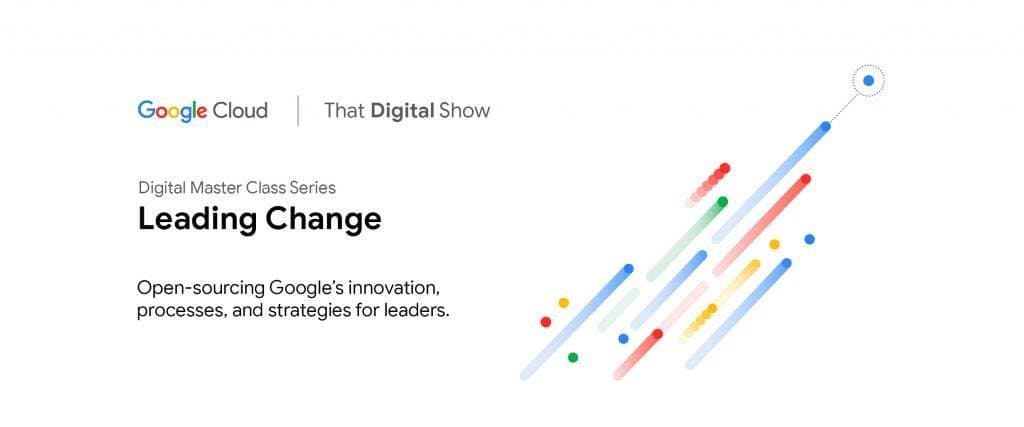 Google Cloud | That Digital Show

Digital Master Class Series
Leading Change

Open-sourcing Google's innovation, processes, and strategies for leaders.